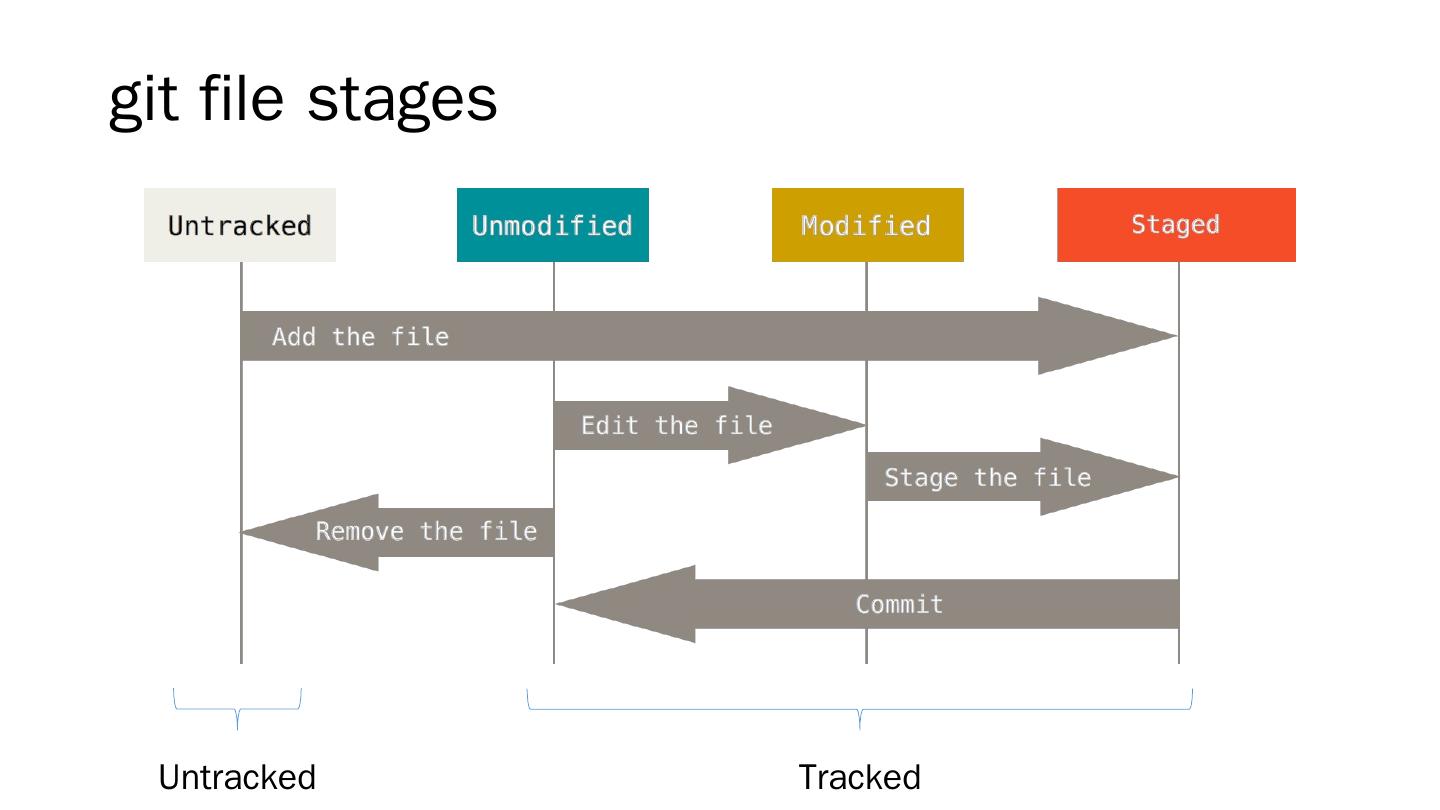 git file stages

Untracked

Unmodified

Modified

Staged

Add the file

Edit the file

Stage the file

Remove the file

Commit

Untracked

Tracked